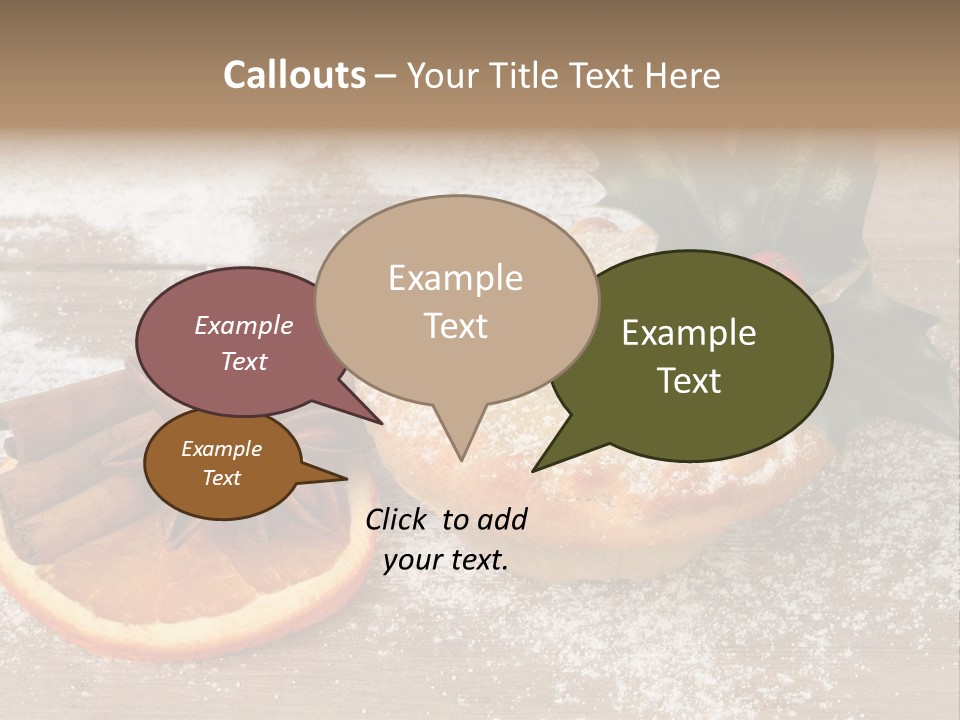 Callouts – Your Title Text Here

Example Text

Example Text

Example Text

Example Text

Click to add your text.